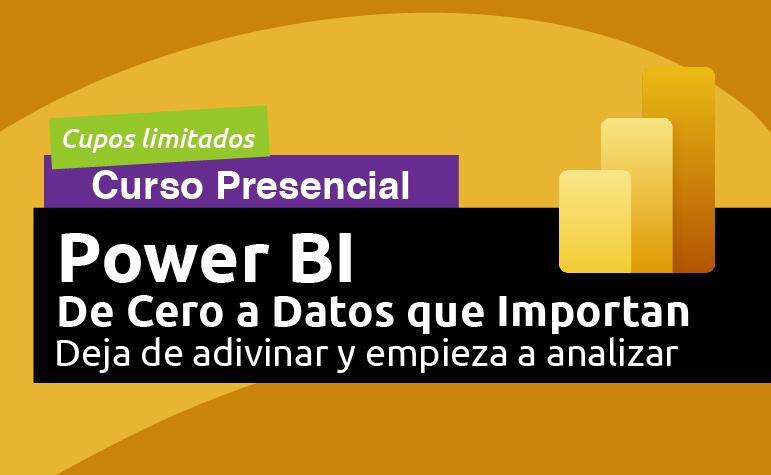 Cupos limitados

Curso Presencial

Power BI

De Cero a Datos que Importan

Deja de adivinar y empieza a analizar